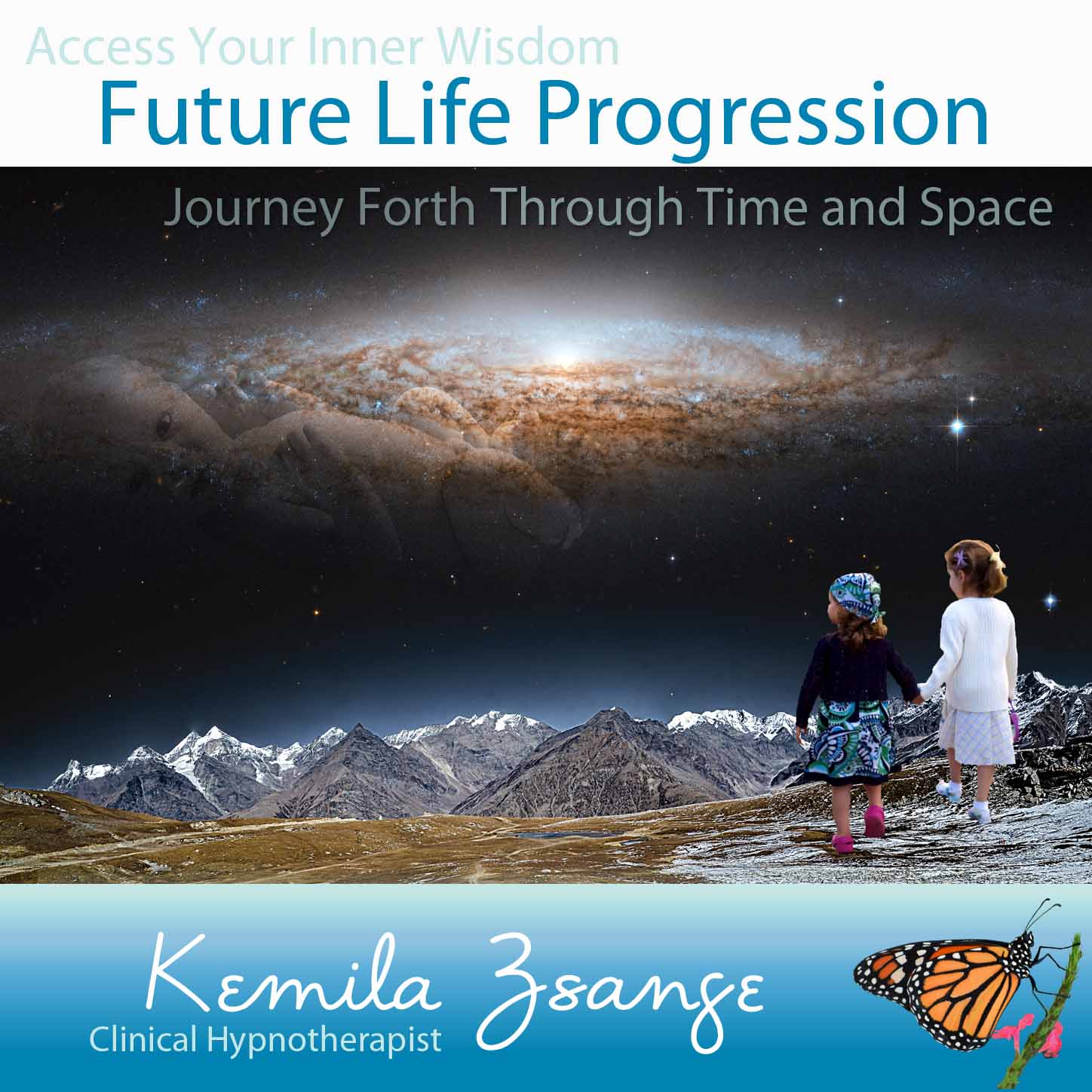 Access Your Inner Wisdom
Future Life Progression

Journey Forth Through Time and Space

Kemila Zsange
Clinical Hypnotherapist